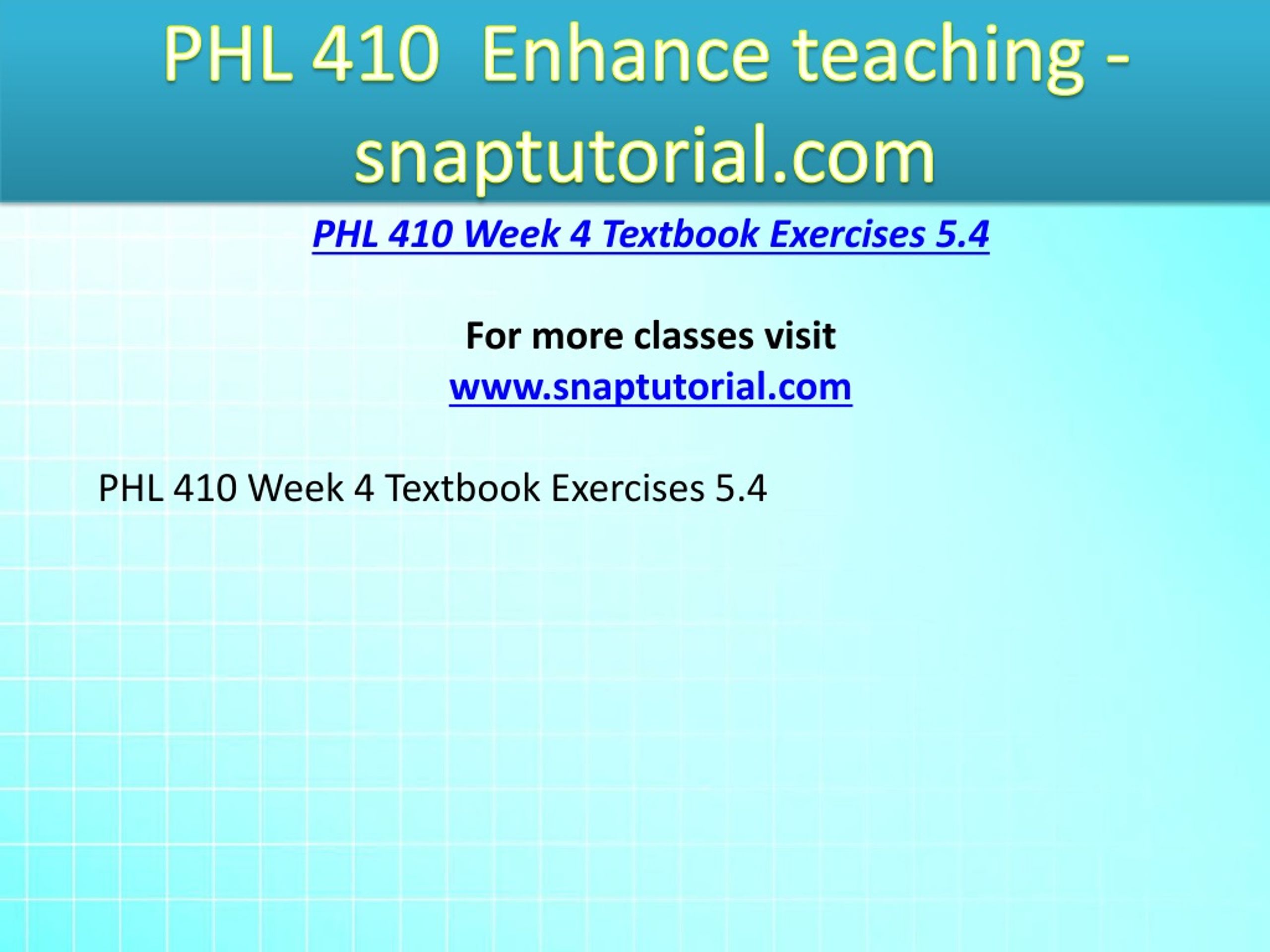 PHL 410 Enhance teaching - snaptutorial.com

PHL 410 Week 4 Textbook Exercises 5.4

For more classes visit
www.snaptutorial.com

PHL 410 Week 4 Textbook Exercises 5.4